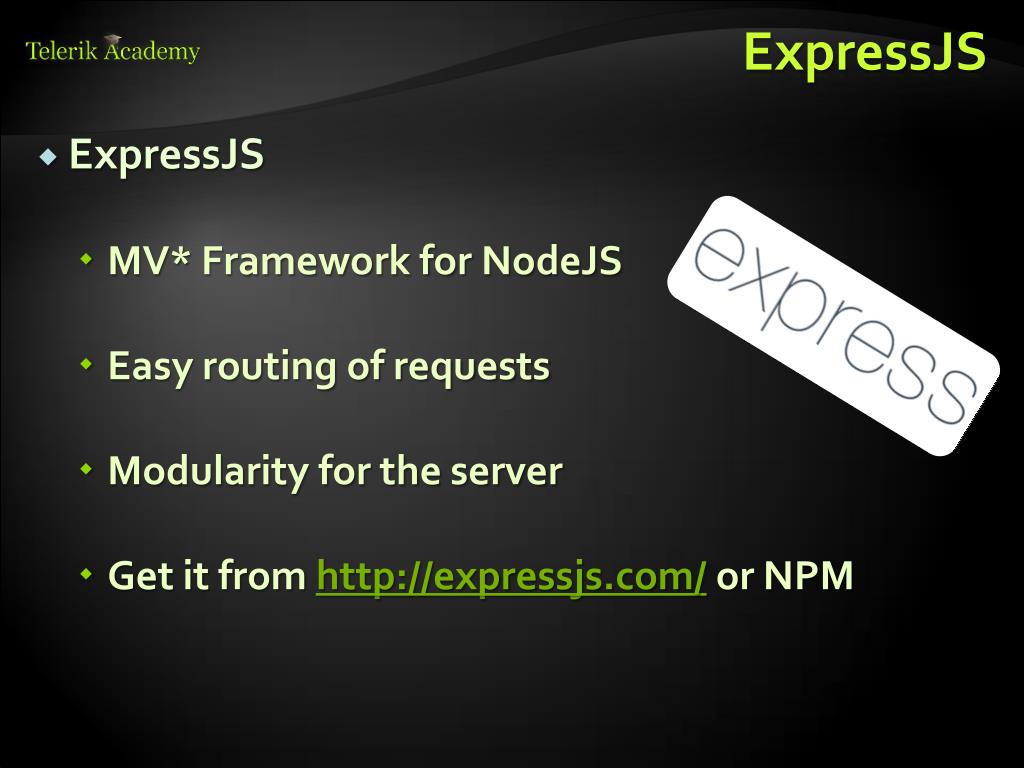 Telerik Academy

ExpressJS

ExpressJS

MV* Framework for NodeJS

Easy routing of requests

Modularity for the server

Get it from http://expressjs.com/ or NPM

express